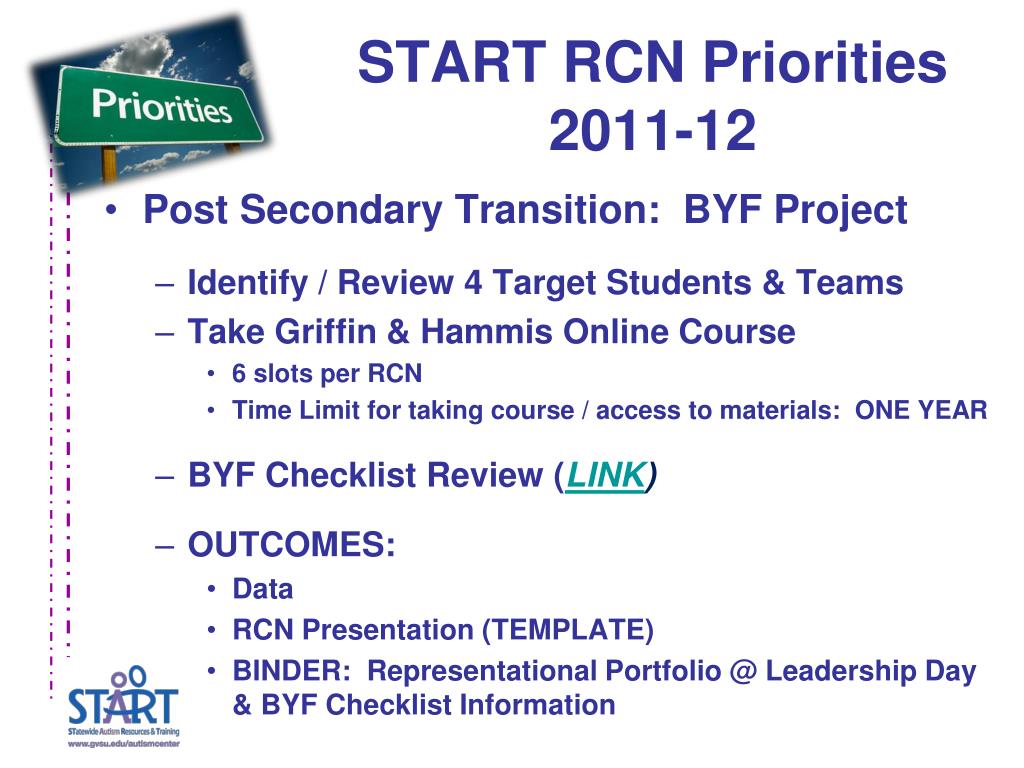 Priorities

START RCN Priorities 2011-12

• Post Secondary Transition: BYF Project

– Identify / Review 4 Target Students & Teams
– Take Griffin & Hammis Online Course
  • 6 slots per RCN
  • Time Limit for taking course / access to materials: ONE YEAR

– BYF Checklist Review (LINK)

– OUTCOMES:
  • Data
  • RCN Presentation (TEMPLATE)
  • BINDER: Representational Portfolio @ Leadership Day & BYF Checklist Information

START
STatewide Autism Resources & Training
www.gvsu.edu/autismcenter